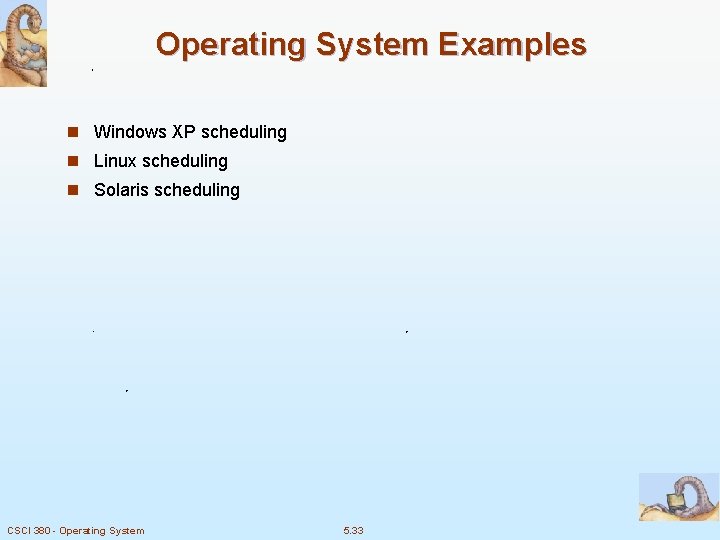 Operating System Examples

- Windows XP scheduling
- Linux scheduling
- Solaris scheduling

CSCI 380 - Operating System

5.33